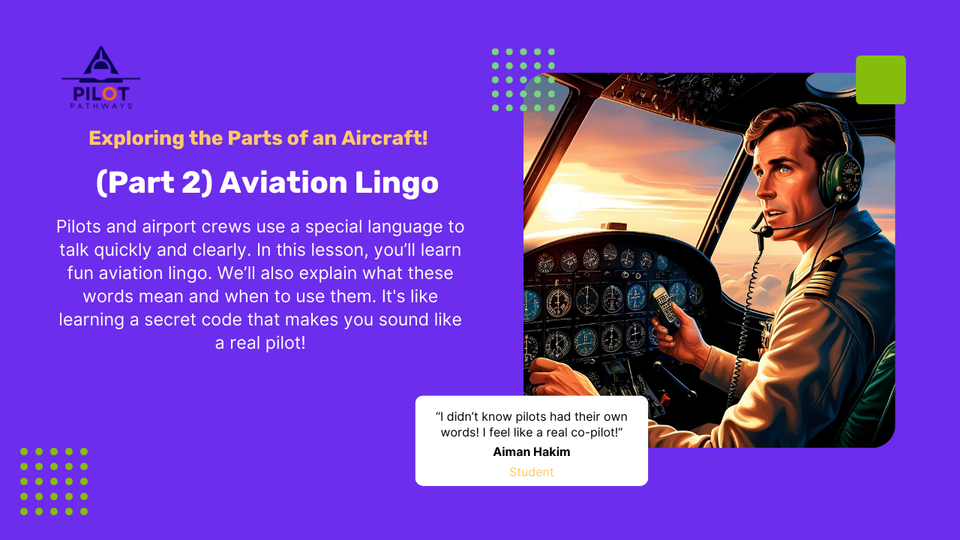 PILOT
PATHWAYS

Exploring the Parts of an Aircraft!

(Part 2) Aviation Lingo

Pilots and airport crews use a special language to talk quickly and clearly. In this lesson, you'll learn fun aviation lingo. We'll also explain what these words mean and when to use them. It's like learning a secret code that makes you sound like a real pilot!

"I didn't know pilots had their own words! I feel like a real co-pilot!"
Aiman Hakim
Student